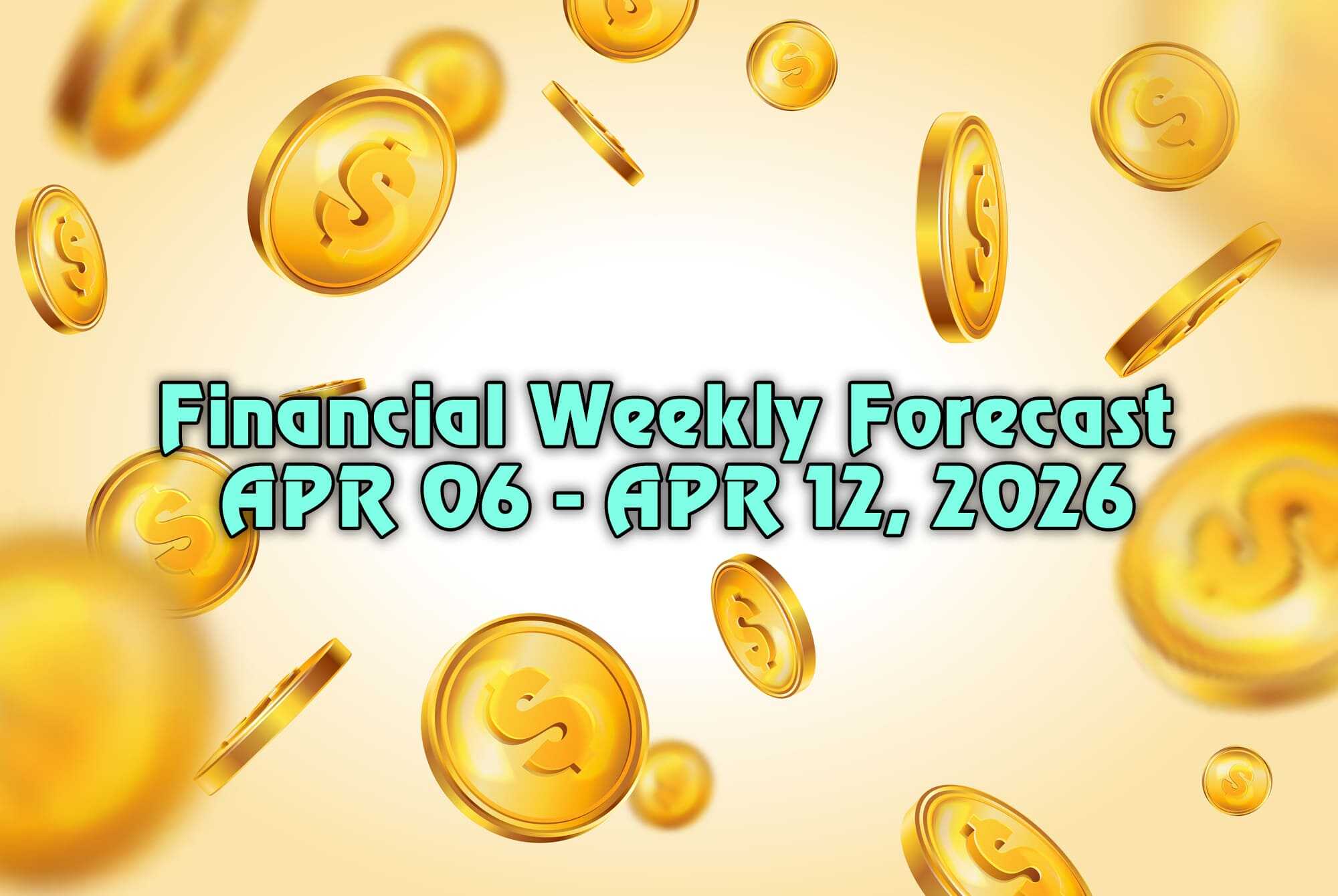 Financial Weekly Forecast
APR 06 - APR 12, 2026